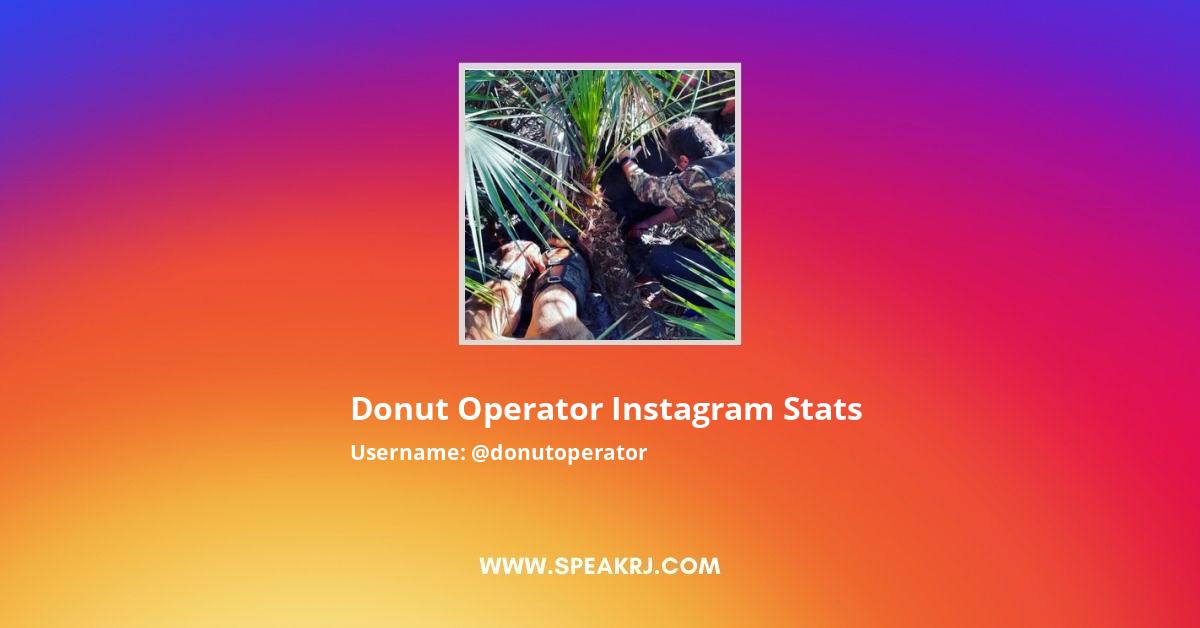 Donut Operator Instagram Stats
Username: @donutoperator

WWW.SPEAKRJ.COM